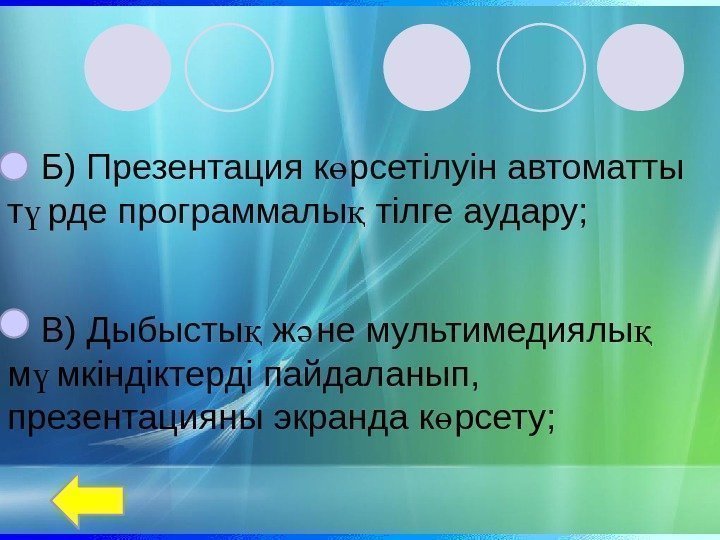 Б) Презентация көрсетілуін автоматты түрде программалық тілге аудару;

В) Дыбыстық және мультимедиялық мүмкіндіктерді пайдаланып, презентацияны экранда көрсету;